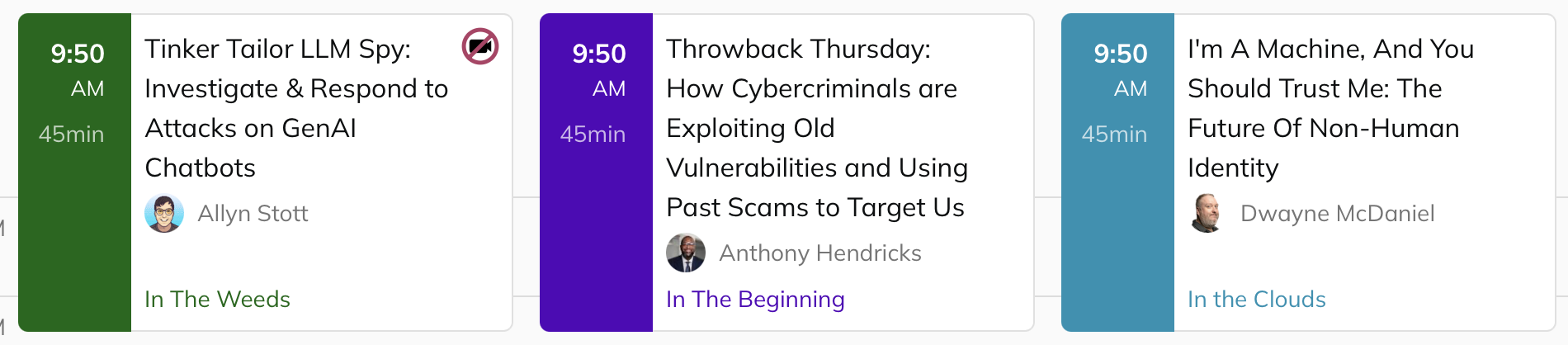 9:50
AM
45min

Tinker Tailor LLM Spy: Investigate & Respond to Attacks on GenAI Chatbots

Allyn Stott

In The Weeds

9:50
AM
45min

Throwback Thursday: How Cybercriminals are Exploiting Old Vulnerabilities and Using Past Scams to Target Us

Anthony Hendricks

In The Beginning

9:50
AM
45min

I'm A Machine, And You Should Trust Me: The Future Of Non-Human Identity

Dwayne McDaniel

In the Clouds